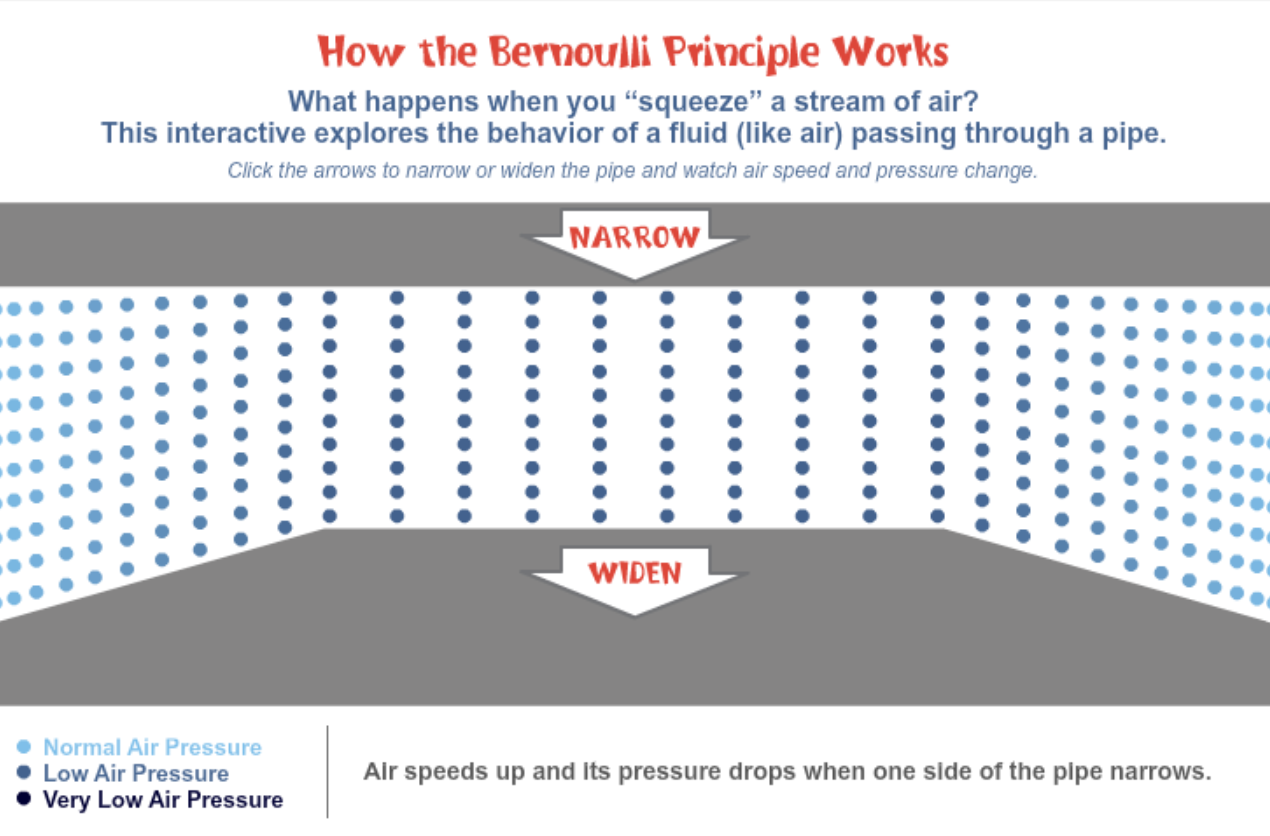 How the Bernoulli Principle Works

What happens when you “squeeze” a stream of air?
This interactive explores the behavior of a fluid (like air) passing through a pipe.

Click the arrows to narrow or widen the pipe and watch air speed and pressure change.

NARROW

WIDEN

Normal Air Pressure
Low Air Pressure
Very Low Air Pressure

Air speeds up and its pressure drops when one side of the pipe narrows.